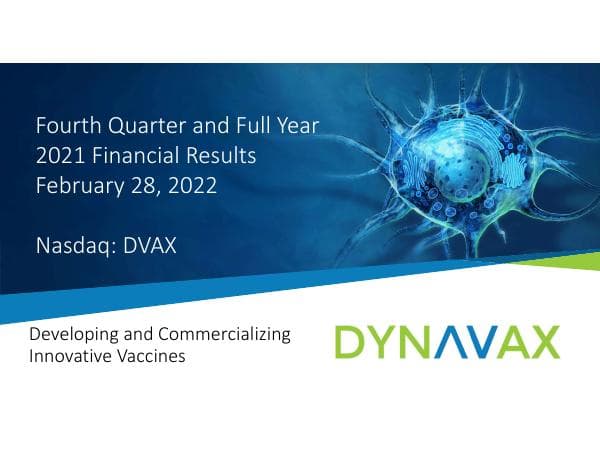 Fourth Quarter and Full Year 2021 Financial Results February 28, 2022

Nasdaq: DVAX

Developing and Commercializing Innovative Vaccines

DYNAVAX